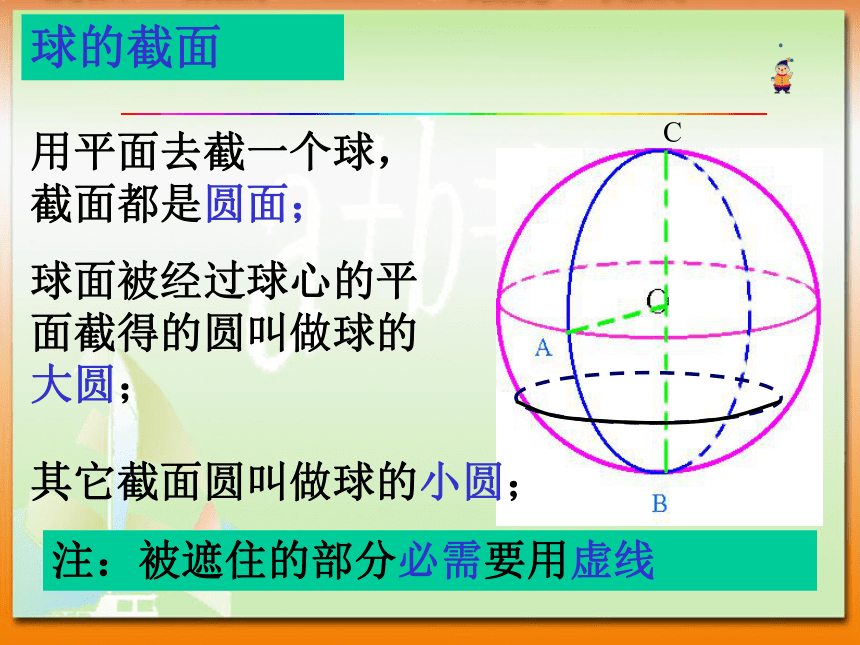 球的截面

用平面去截一个球，截面都是圆面；

球面被经过球心的平面截得的圆叫做球的大圆；

其它截面圆叫做球的小圆；

C

O

A

B

注：被遮住的部分必需要用虚线